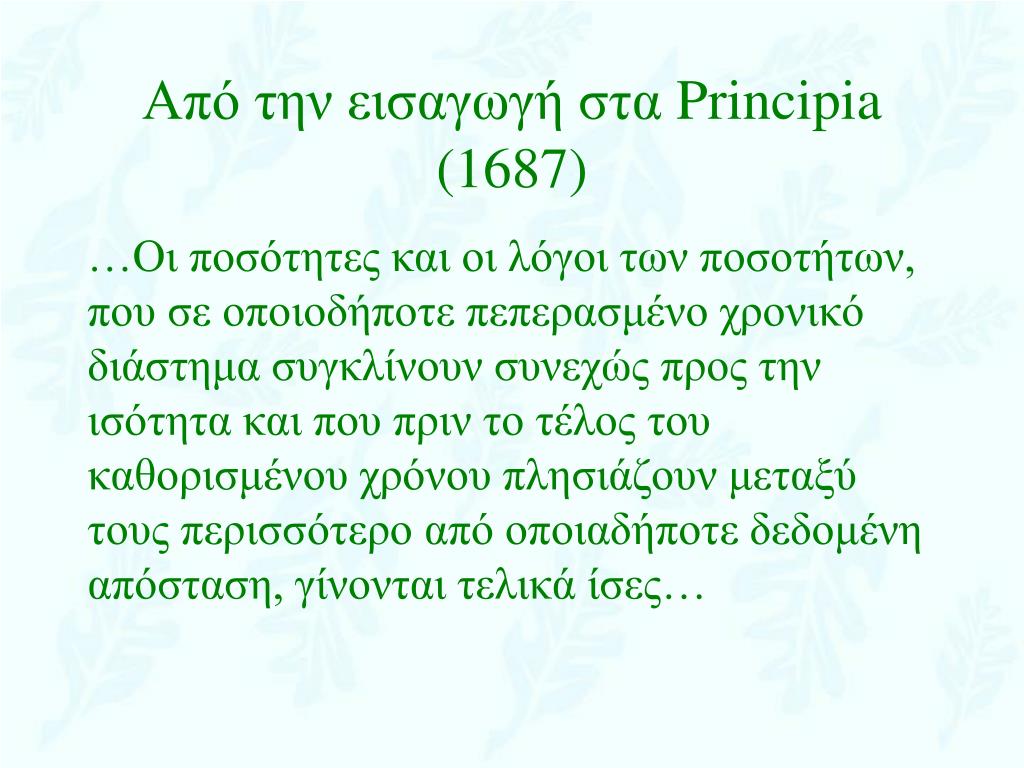 Από την εισαγωγή στα Principia (1687)

…Οι ποσότητες και οι λόγοι των ποσοτήτων, που σε οποιοδήποτε πεπερασμένο χρονικό διάστημα συγκλίνουν συνεχώς προς την ισότητα και που πριν το τέλος του καθορισμένου χρόνου πλησιάζουν μεταξύ τους περισσότερο από οποιαδήποτε δεδομένη απόσταση, γίνονται τελικά ίσες…